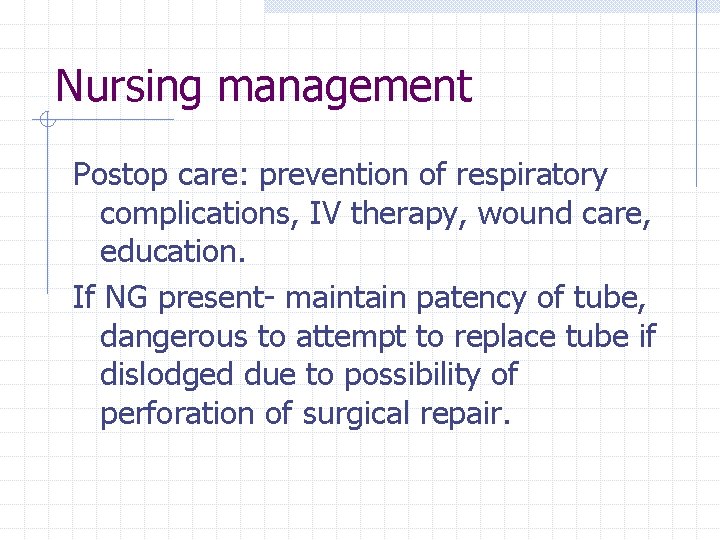 Nursing management

Postop care: prevention of respiratory complications, IV therapy, wound care, education.

If NG present- maintain patency of tube, dangerous to attempt to replace tube if dislodged due to possibility of perforation of surgical repair.